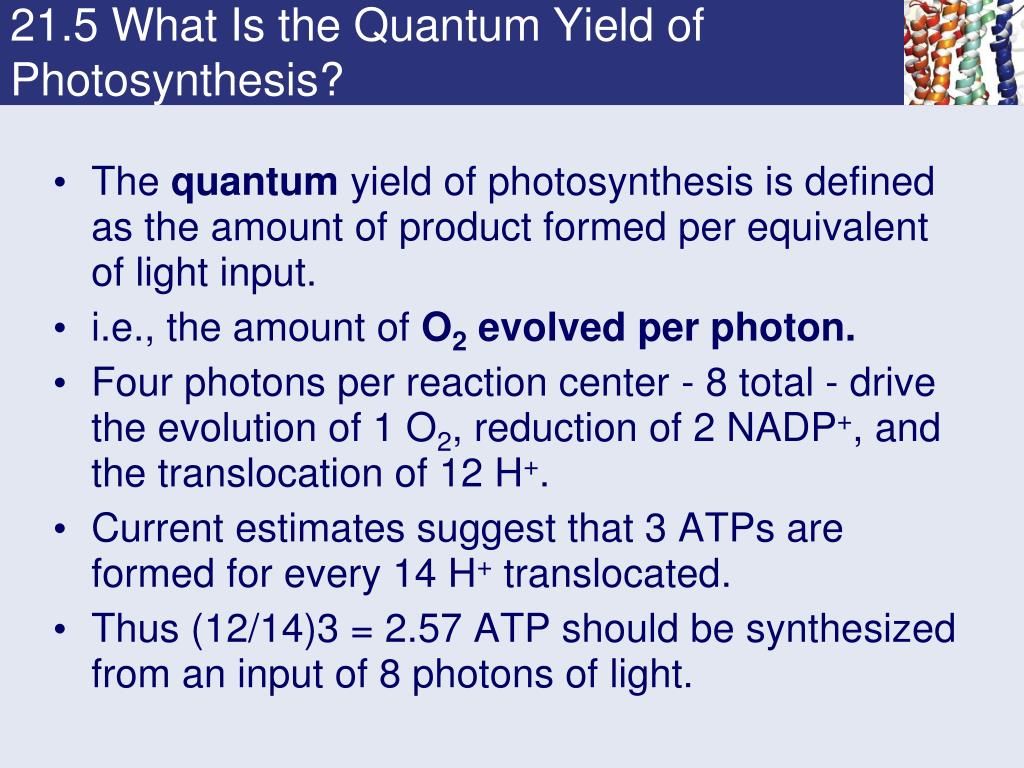 21.5 What Is the Quantum Yield of Photosynthesis?

• The **quantum** yield of photosynthesis is defined as the amount of product formed per equivalent of light input.
• i.e., the amount of **$O_2$ evolved per photon.**
• Four photons per reaction center - 8 total - drive the evolution of 1 $O_2$, reduction of 2 $NADP^+$, and the translocation of 12 $H^+$.
• Current estimates suggest that 3 ATPs are formed for every 14 $H^+$ translocated.
• Thus (12/14)3 = 2.57 ATP should be synthesized from an input of 8 photons of light.